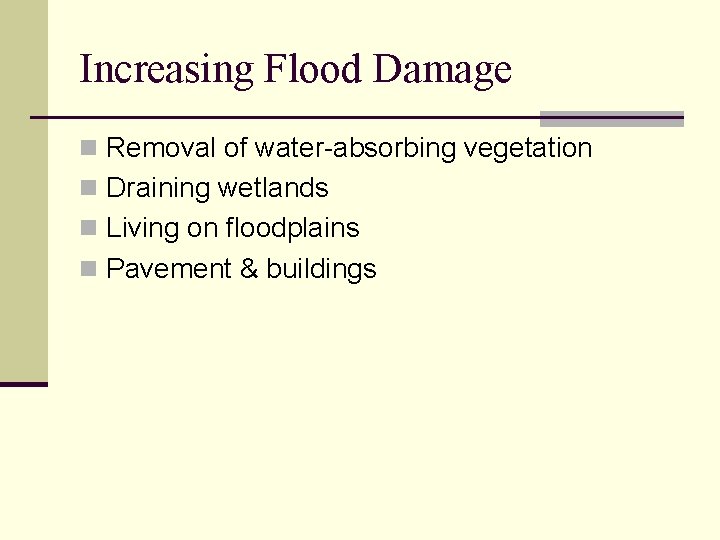 Increasing Flood Damage

- Removal of water-absorbing vegetation
- Draining wetlands
- Living on floodplains
- Pavement & buildings